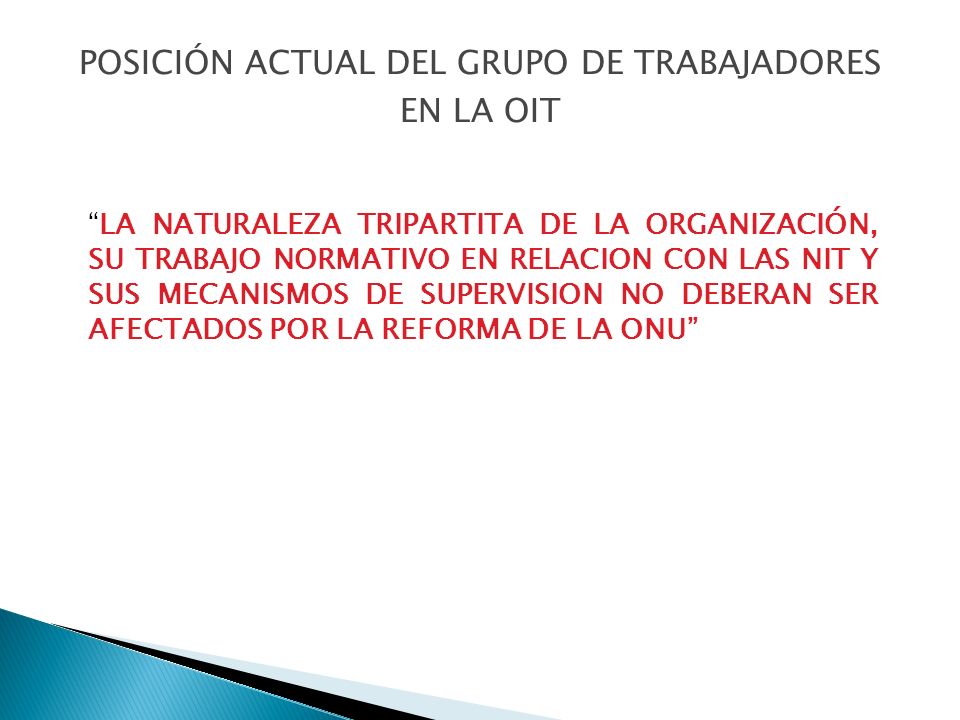 POSICIÓN ACTUAL DEL GRUPO DE TRABAJADORES EN LA OIT

“LA NATURALEZA TRIPARTITA DE LA ORGANIZACIÓN, SU TRABAJO NORMATIVO EN RELACION CON LAS NIT Y SUS MECANISMOS DE SUPERVISION NO DEBERAN SER AFECTADOS POR LA REFORMA DE LA ONU”